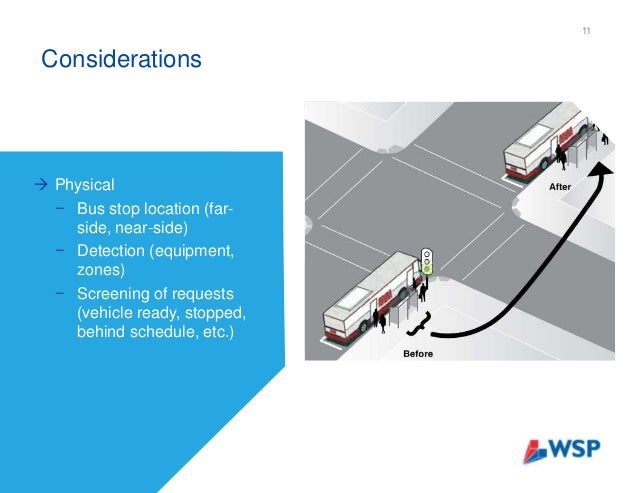 11

Considerations

→ Physical
− Bus stop location (far-side, near-side)
− Detection (equipment, zones)
− Screening of requests (vehicle ready, stopped, behind schedule, etc.)

After

Before

WSP